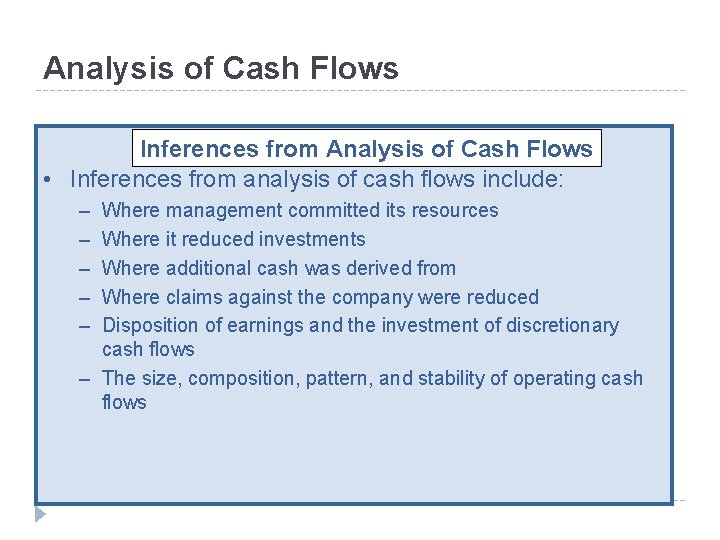 Analysis of Cash Flows

Inferences from Analysis of Cash Flows

• Inferences from analysis of cash flows include:
– Where management committed its resources
– Where it reduced investments
– Where additional cash was derived from
– Where claims against the company were reduced
– Disposition of earnings and the investment of discretionary cash flows
– The size, composition, pattern, and stability of operating cash flows